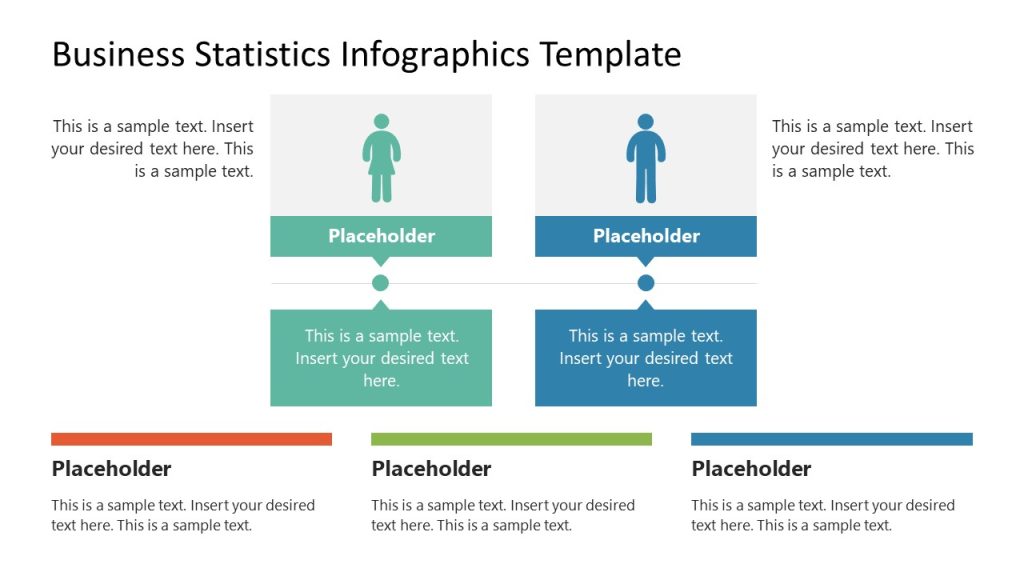 Business Statistics Infographics Template

This is a sample text. Insert your desired text here. This is a sample text.

Placeholder

This is a sample text. Insert your desired text here.

Placeholder

This is a sample text. Insert your desired text here.

This is a sample text. Insert your desired text here. This is a sample text.

Placeholder

This is a sample text. Insert your desired text here. This is a sample text.

Placeholder

This is a sample text. Insert your desired text here. This is a sample text.

Placeholder

This is a sample text. Insert your desired text here. This is a sample text.